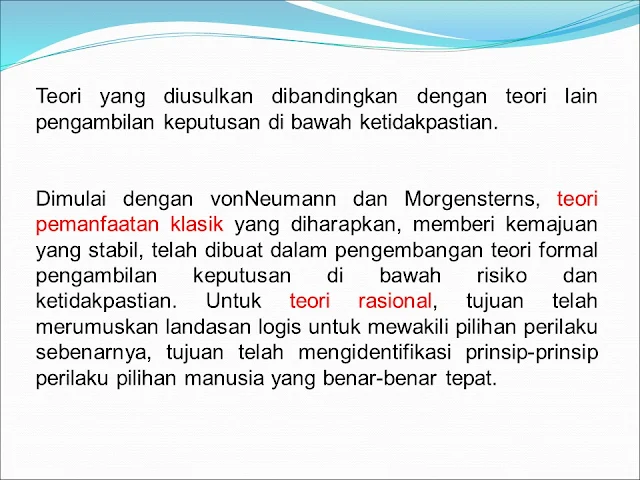 Teori yang diusulkan dibandingkan dengan teori lain pengambilan keputusan di bawah ketidakpastian.

Dimulai dengan vonNeumann dan Morgensterns, teori pemanfaatan klasik yang diharapkan, memberi kemajuan yang stabil, telah dibuat dalam pengembangan teori formal pengambilan keputusan di bawah risiko dan ketidakpastian. Untuk teori rasional, tujuan telah merumuskan landasan logis untuk mewakili pilihan perilaku sebenarnya, tujuan telah mengidentifikasi prinsip-prinsip perilaku pilihan manusia yang benar-benar tepat.